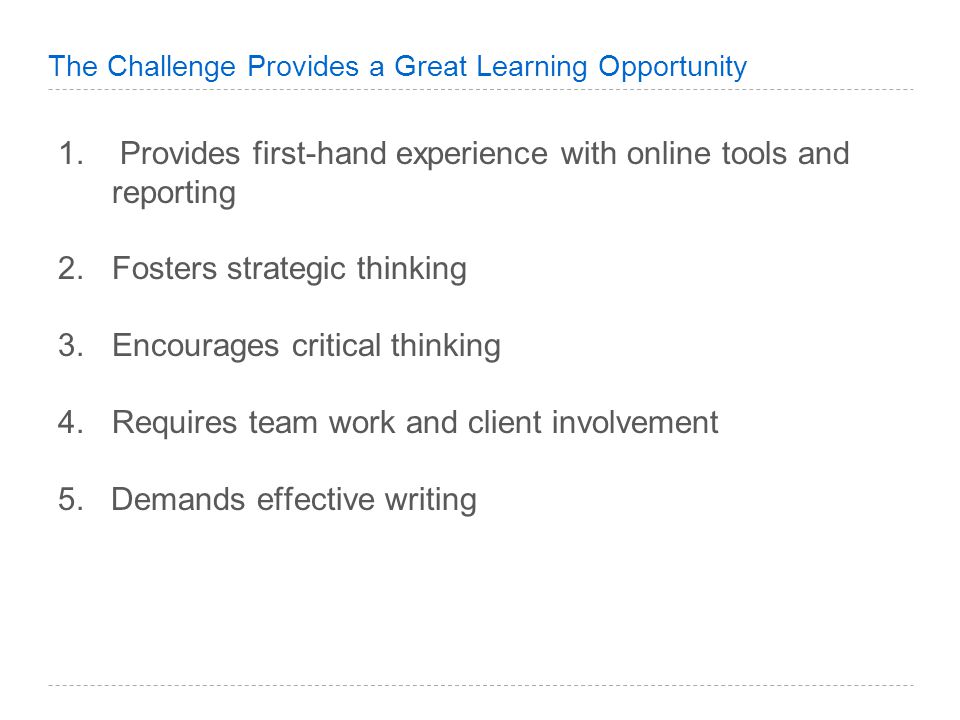 The Challenge Provides a Great Learning Opportunity

1. Provides first-hand experience with online tools and reporting

2. Fosters strategic thinking

3. Encourages critical thinking

4. Requires team work and client involvement

5. Demands effective writing